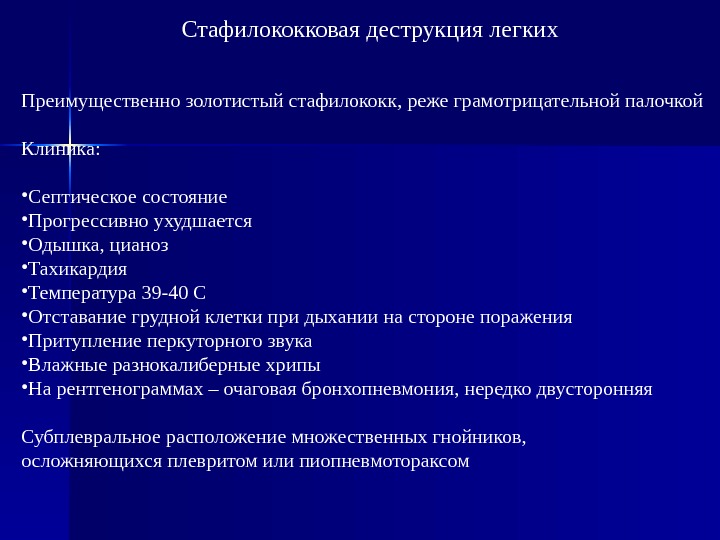 Стафилококковая деструкция легких

Преимущественно золотистый стафилококк, реже грамотрицательной палочкой

Клиника:

•Септическое состояние
•Прогрессивно ухудшается
•Одышка, цианоз
•Тахикардия
•Температура 39-40 С
•Отставание грудной клетки при дыхании на стороне поражения
•Притупление перкуторного звука
•Влажные разнокалиберные хрипы
•На рентгенограммах – очаговая бронхопневмония, нередко двусторонняя

Субплевральное расположение множественных гнойников, осложняющихся плевритом или пиопневмотораксом